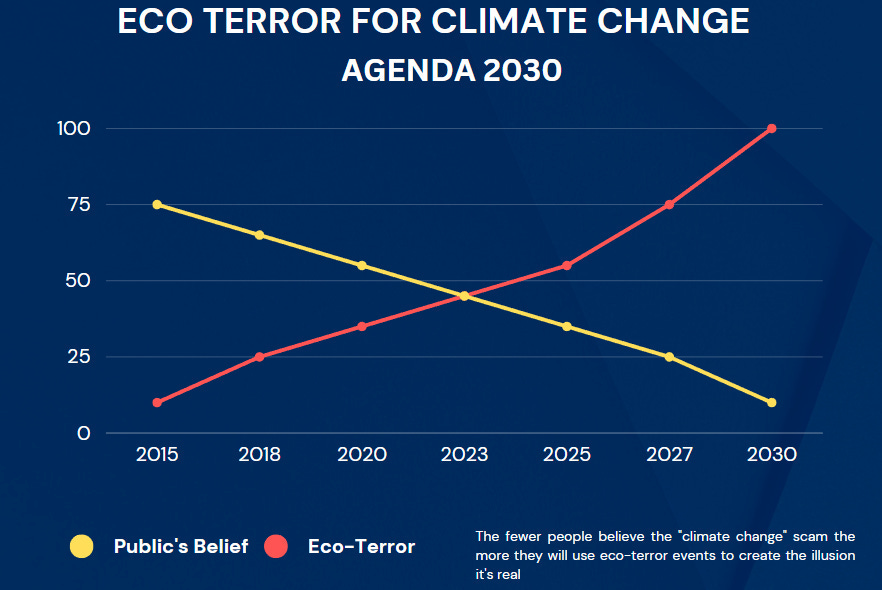 ECO TERROR FOR CLIMATE CHANGE
AGENDA 2030

100
75
50
25
0

2015 2018 2020 2023 2025 2027 2030

Public's Belief
Eco-Terror

The fewer people believe the "climate change" scam the more they will use eco-terror events to create the illusion it's real